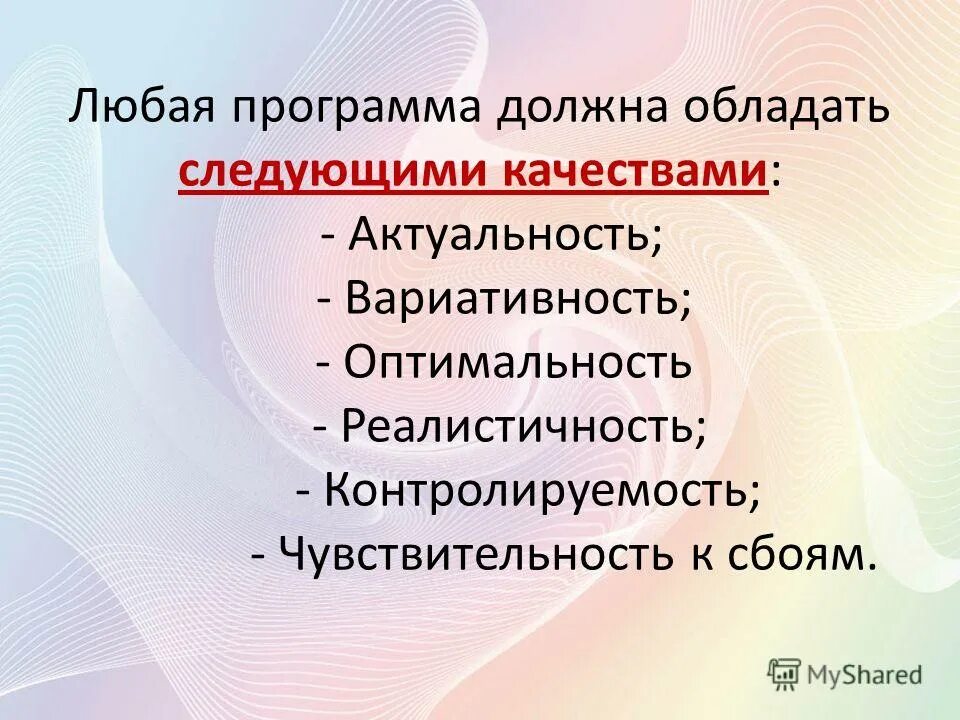 Любая программа должна обладать следующими качествами:
- Актуальность;
- Вариативность;
- Оптимальность
- Реалистичность;
- Контролируемость;
- Чувствительность к сбоям.

MyShared